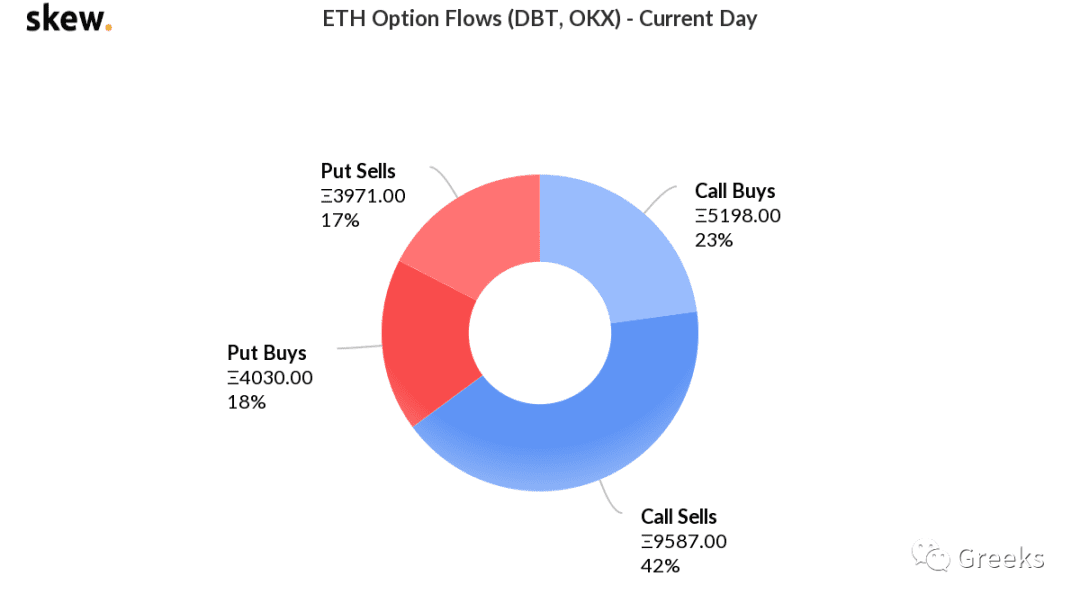 skew.

ETH Option Flows (DBT, OKX) - Current Day

Put Sells
Ξ3971.00
17%

Call Buys
Ξ5198.00
23%

Put Buys
Ξ4030.00
18%

Call Sells
Ξ9587.00
42%

Greeks